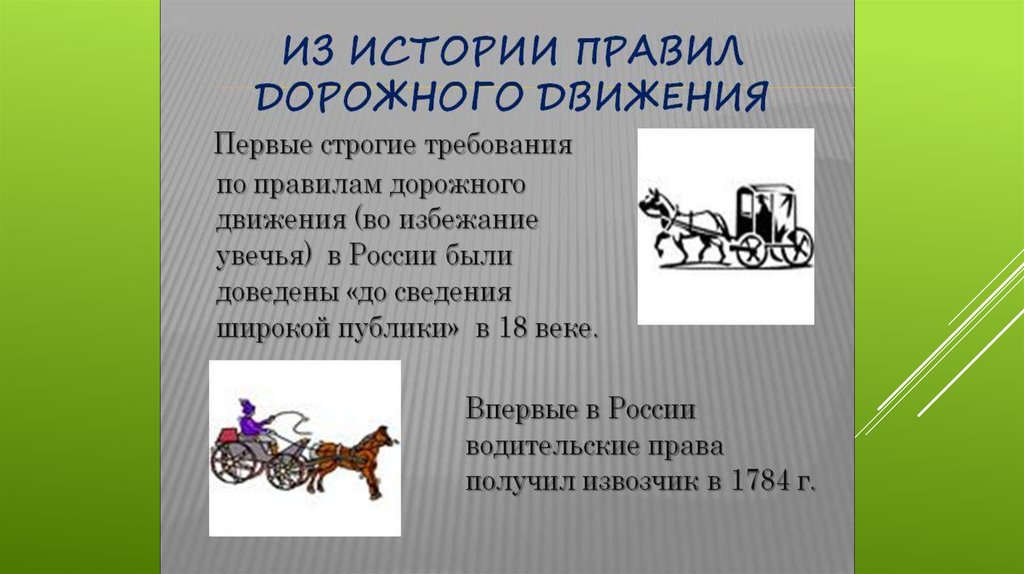 ИЗ ИСТОРИИ ПРАВИЛ ДОРОЖНОГО ДВИЖЕНИЯ

Первые строгие требования по правилам дорожного движения (во избежание увечья) в России были доведены «до сведения широкой публики» в 18 веке.

Впервые в России водительские права получил извозчик в 1784 г.